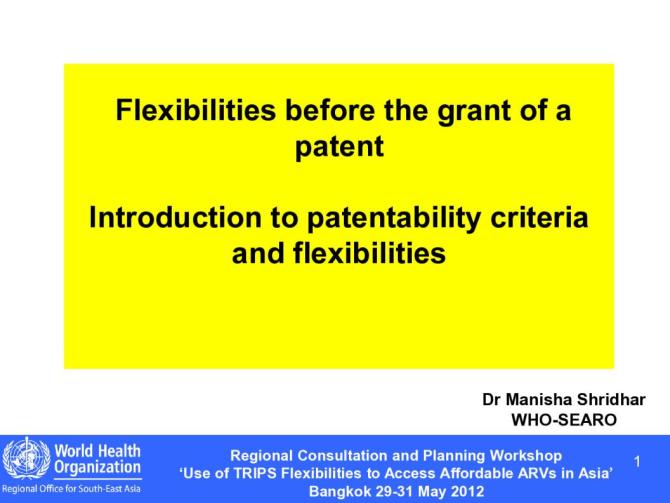 Flexibilities before the grant of a patent

Introduction to patentability criteria and flexibilities

Dr Manisha Shridhar
WHO-SEARO

World Health Organization
Regional Office for South-East Asia

Regional Consultation and Planning Workshop
'Use of TRIPS Flexibilities to Access Affordable ARVs in Asia'
Bangkok 29-31 May 2012

1